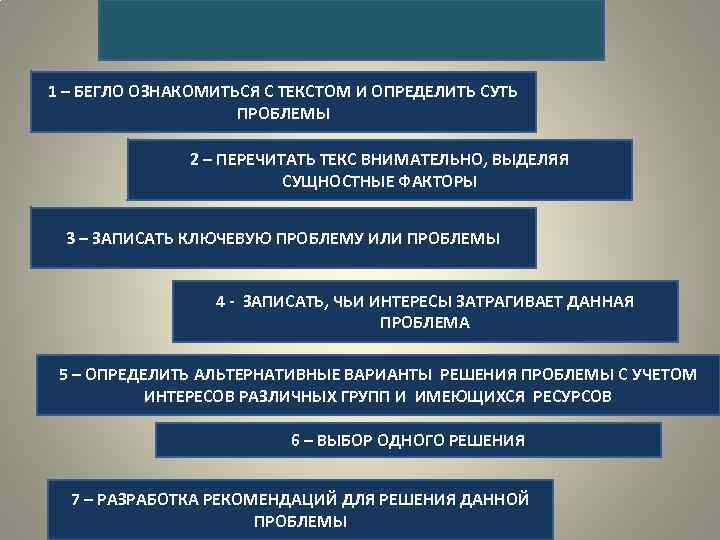 1 – БЕГЛО ОЗНАКОМИТЬСЯ С ТЕКСТОМ И ОПРЕДЕЛИТЬ СУТЬ ПРОБЛЕМЫ

2 – ПЕРЕЧИТАТЬ ТЕКС ВНИМАТЕЛЬНО, ВЫДЕЛЯЯ СУЩНОСТНЫЕ ФАКТОРЫ

3 – ЗАПИСАТЬ КЛЮЧЕВУЮ ПРОБЛЕМУ ИЛИ ПРОБЛЕМЫ

4 - ЗАПИСАТЬ, ЧЬИ ИНТЕРЕСЫ ЗАТРАГИВАЕТ ДАННАЯ ПРОБЛЕМА

5 – ОПРЕДЕЛИТЬ АЛЬТЕРНАТИВНЫЕ ВАРИАНТЫ РЕШЕНИЯ ПРОБЛЕМЫ С УЧЕТОМ ИНТЕРЕСОВ РАЗЛИЧНЫХ ГРУПП И ИМЕЮЩИХСЯ РЕСУРСОВ

6 – ВЫБОР ОДНОГО РЕШЕНИЯ

7 – РАЗРАБОТКА РЕКОМЕНДАЦИЙ ДЛЯ РЕШЕНИЯ ДАННОЙ ПРОБЛЕМЫ